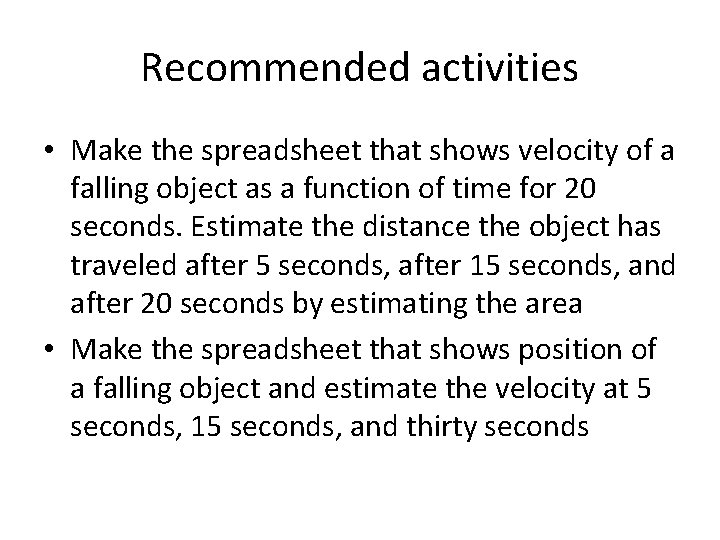 Recommended activities

• Make the spreadsheet that shows velocity of a falling object as a function of time for 20 seconds. Estimate the distance the object has traveled after 5 seconds, after 15 seconds, and after 20 seconds by estimating the area

• Make the spreadsheet that shows position of a falling object and estimate the velocity at 5 seconds, 15 seconds, and thirty seconds